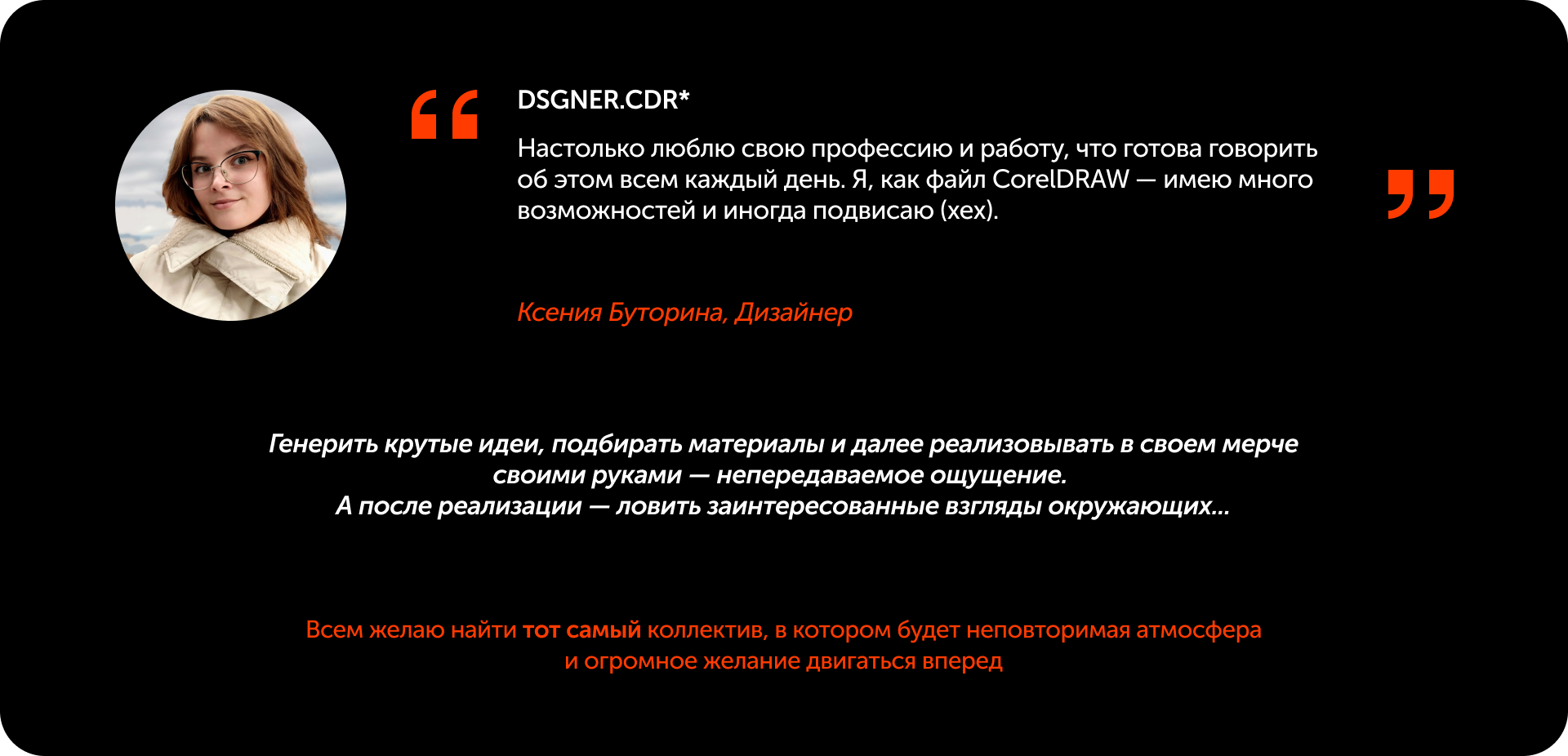 DSGNER.CDR*

Настолько люблю свою профессию и работу, что готова говорить об этом всем каждый день. Я, как файл CorelDRAW — имею много возможностей и иногда подвисаю (хех).

Ксения Буторина, Дизайнер

Генерить крутые идеи, подбирать материалы и далее реализовывать в своем мерче своими руками — непередаваемое ощущение.
А после реализации — ловить заинтересованные взгляды окружающих...

Всем желаю найти тот самый коллектив, в котором будет неповторимая атмосфера и огромное желание двигаться вперед